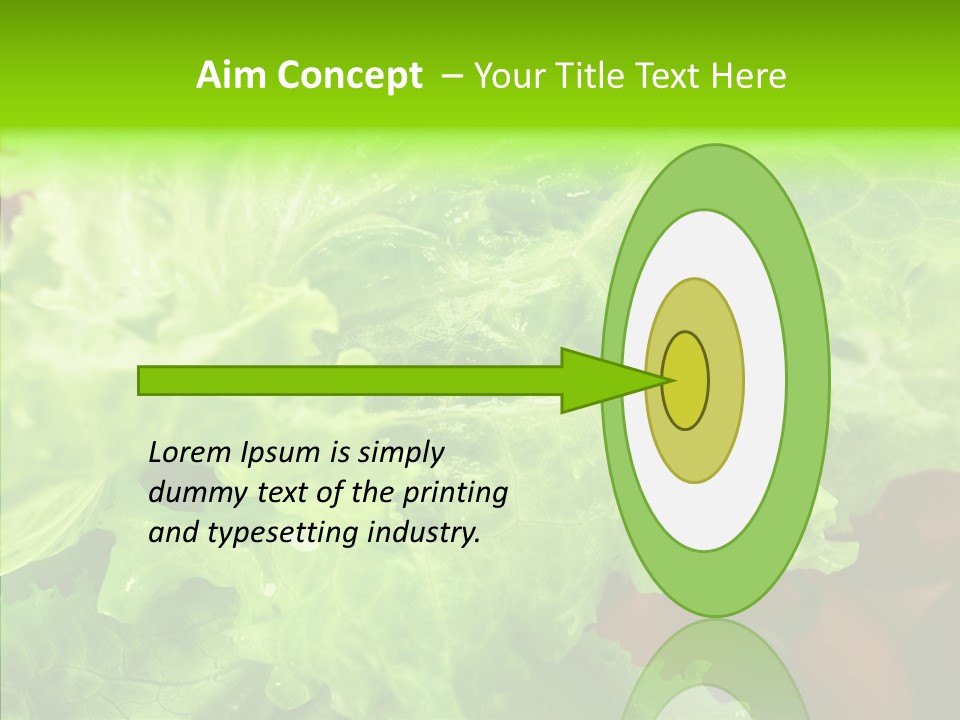 Aim Concept – Your Title Text Here

Lorem Ipsum is simply dummy text of the printing and typesetting industry.